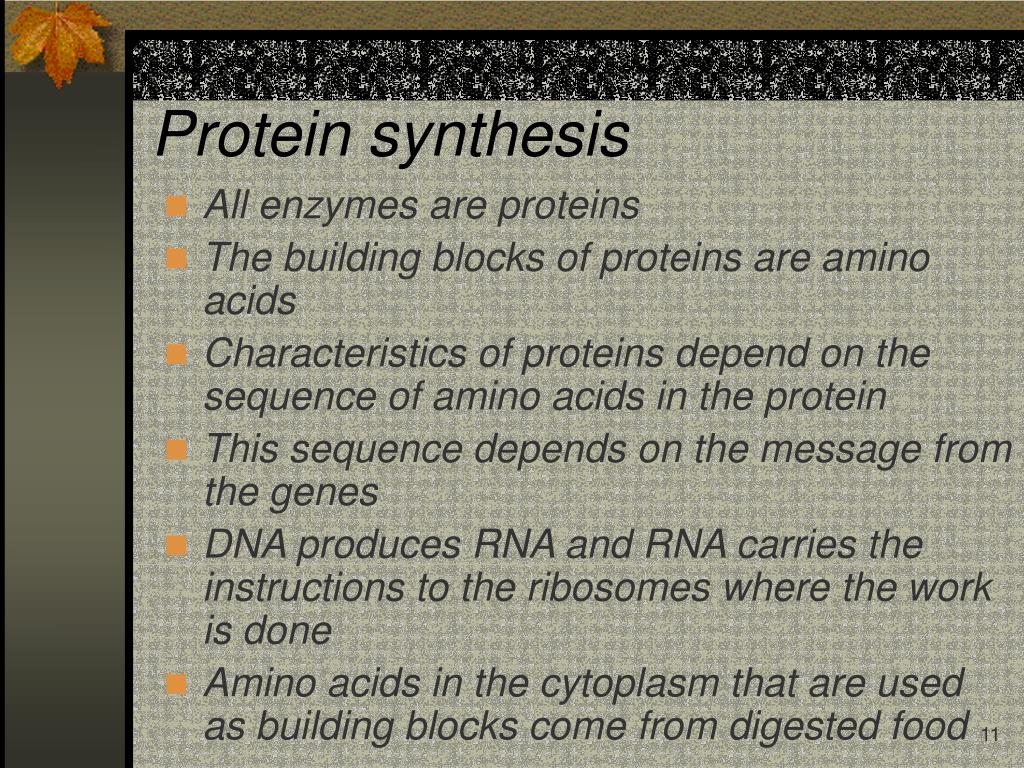 Protein synthesis

- All enzymes are proteins
- The building blocks of proteins are amino acids
- Characteristics of proteins depend on the sequence of amino acids in the protein
- This sequence depends on the message from the genes
- DNA produces RNA and RNA carries the instructions to the ribosomes where the work is done
- Amino acids in the cytoplasm that are used as building blocks come from digested food

11